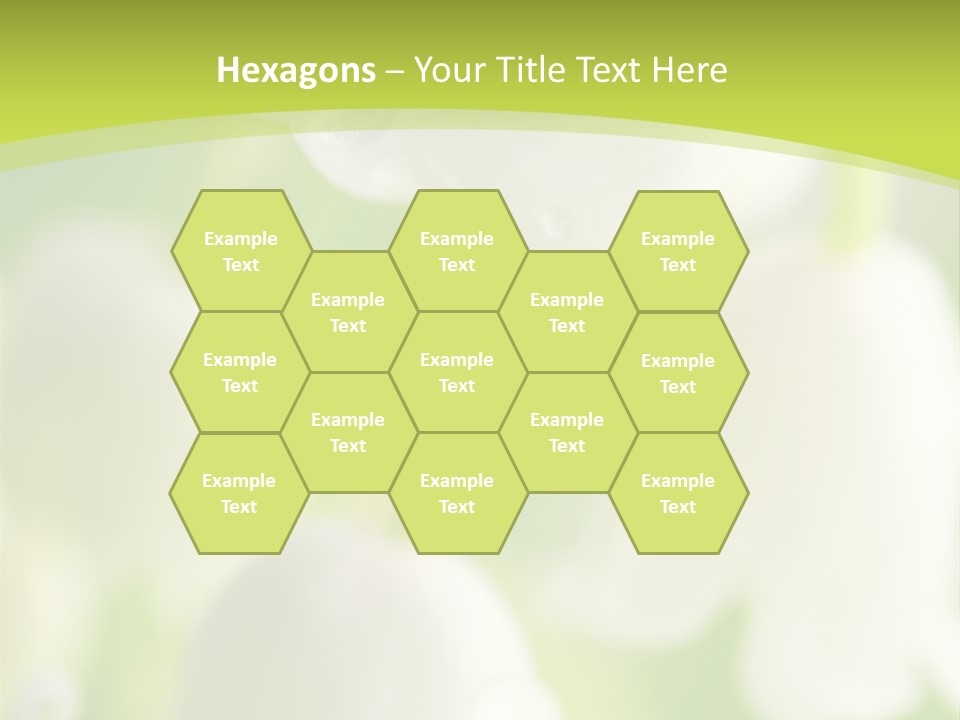 Hexagons – Your Title Text Here

Example Text

Example Text

Example Text

Example Text

Example Text

Example Text

Example Text

Example Text

Example Text

Example Text

Example Text

Example Text

Example Text